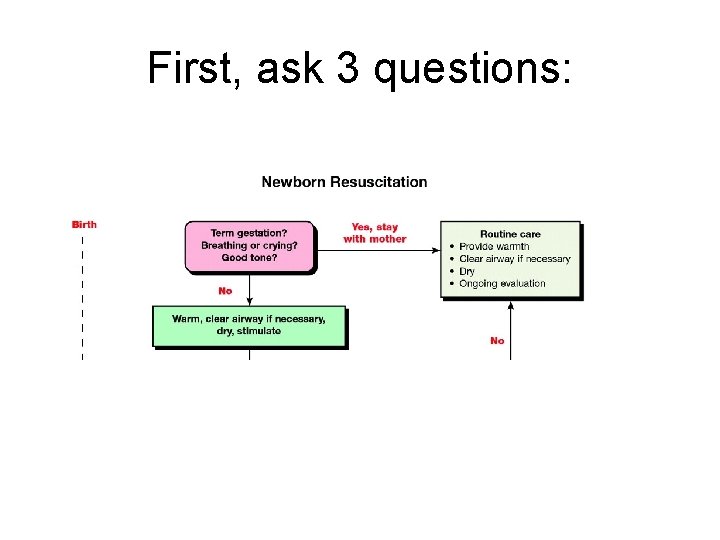 First, ask 3 questions:

Newborn Resuscitation

Birth

Term gestation?
Breathing or crying?
Good tone?

Yes, stay with mother

Routine care
• Provide warmth
• Clear airway if necessary
• Dry
• Ongoing evaluation

No

Warm, clear airway if necessary, dry, stimulate

No